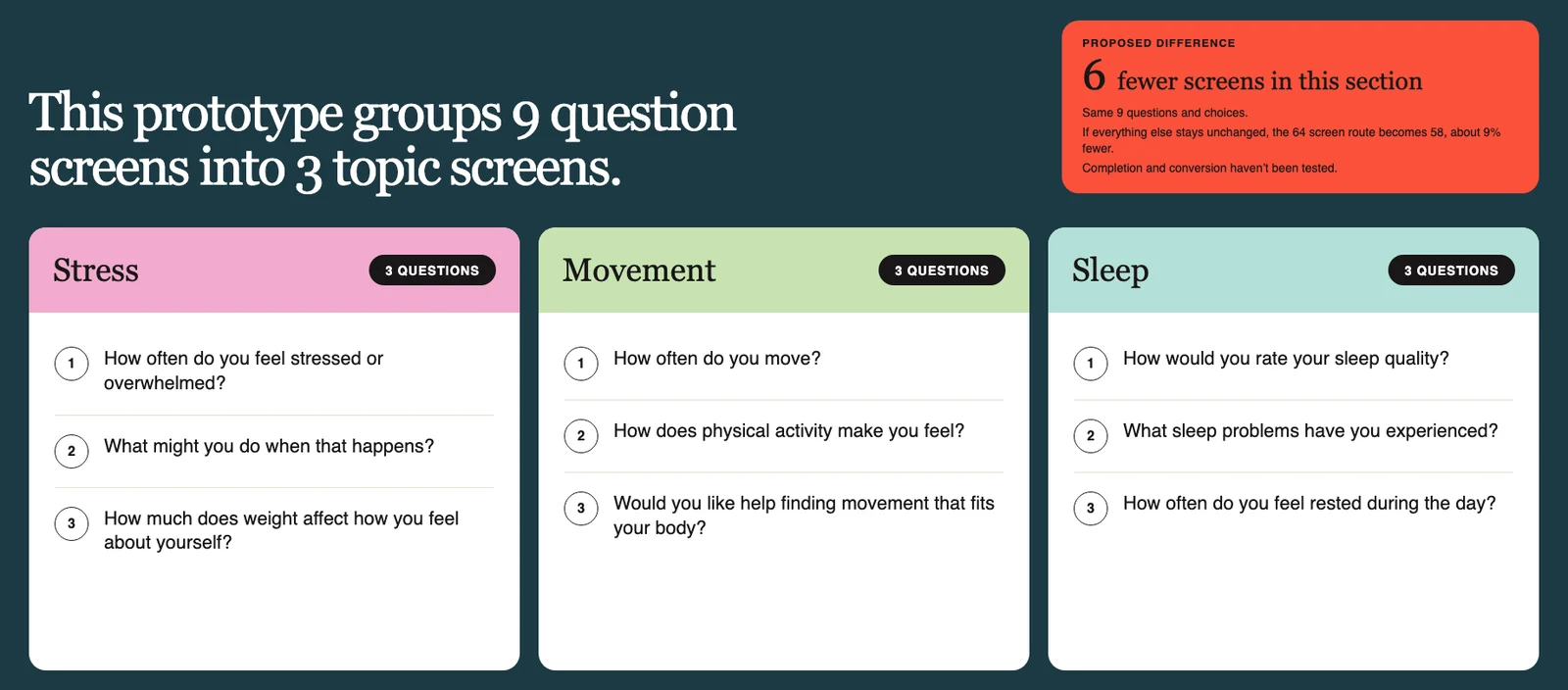 This prototype groups 9 question screens into 3 topic screens.

PROPOSED DIFFERENCE

6 fewer screens in this section

Same 9 questions and choices.

If everything else stays unchanged, the 64 screen route becomes 58, about 9% fewer.

Completion and conversion haven't been tested.

Stress

3 QUESTIONS

1 How often do you feel stressed or overwhelmed?

2 What might you do when that happens?

3 How much does weight affect how you feel about yourself?

Movement

3 QUESTIONS

1 How often do you move?

2 How does physical activity make you feel?

3 Would you like help finding movement that fits your body?

Sleep

3 QUESTIONS

1 How would you rate your sleep quality?

2 What sleep problems have you experienced?

3 How often do you feel rested during the day?